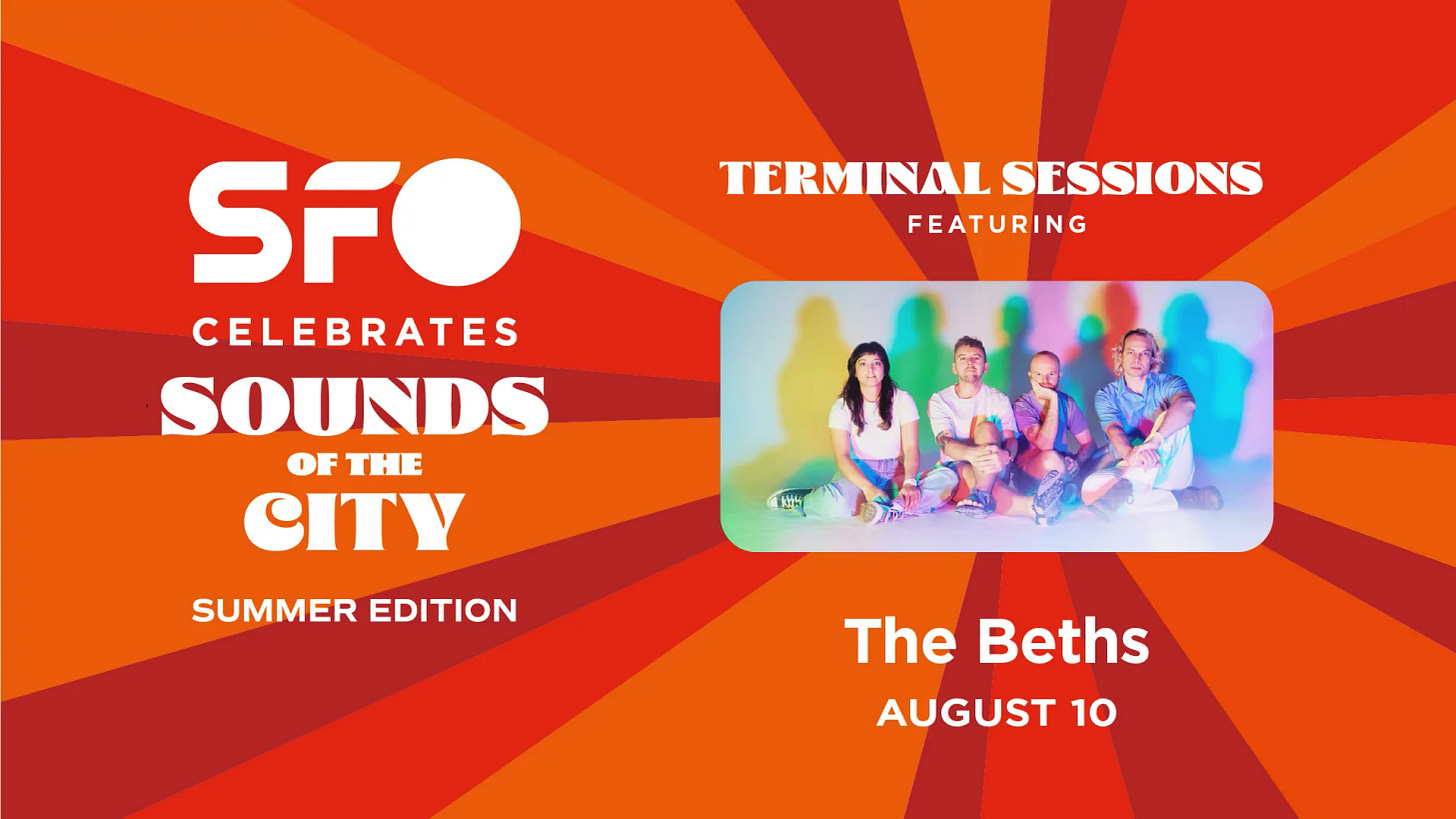 SFO
CELEBRATES
SOUNDS
OF THE
CITY
SUMMER EDITION

TERMINAL SESSIONS
FEATURING

The Beths
AUGUST 10